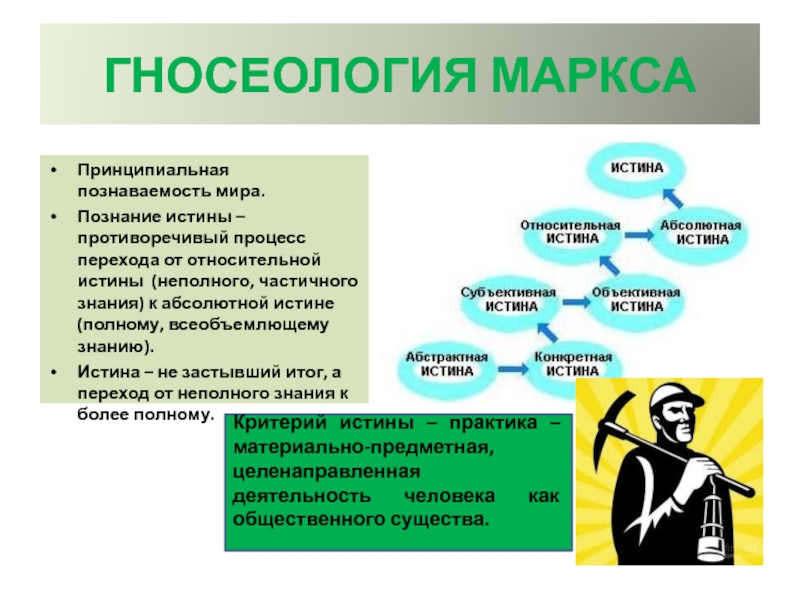 ГНОСЕОЛОГИЯ МАРКСА

• Принципиальная познаваемость мира.
• Познание истины – противоречивый процесс перехода от относительной истины (неполного, частичного знания) к абсолютной истине (полному, всеобъемлющему знанию).
• Истина – не застывший итог, а переход от неполного знания к более полному.

ИСТИНА

Относительная ИСТИНА

Абсолютная ИСТИНА

Субъективная ИСТИНА

Объективная ИСТИНА

Абстрактная ИСТИНА

Конкретная ИСТИНА

Критерий истины – практика – материально-предметная, целенаправленная деятельность человека как общественного существа.